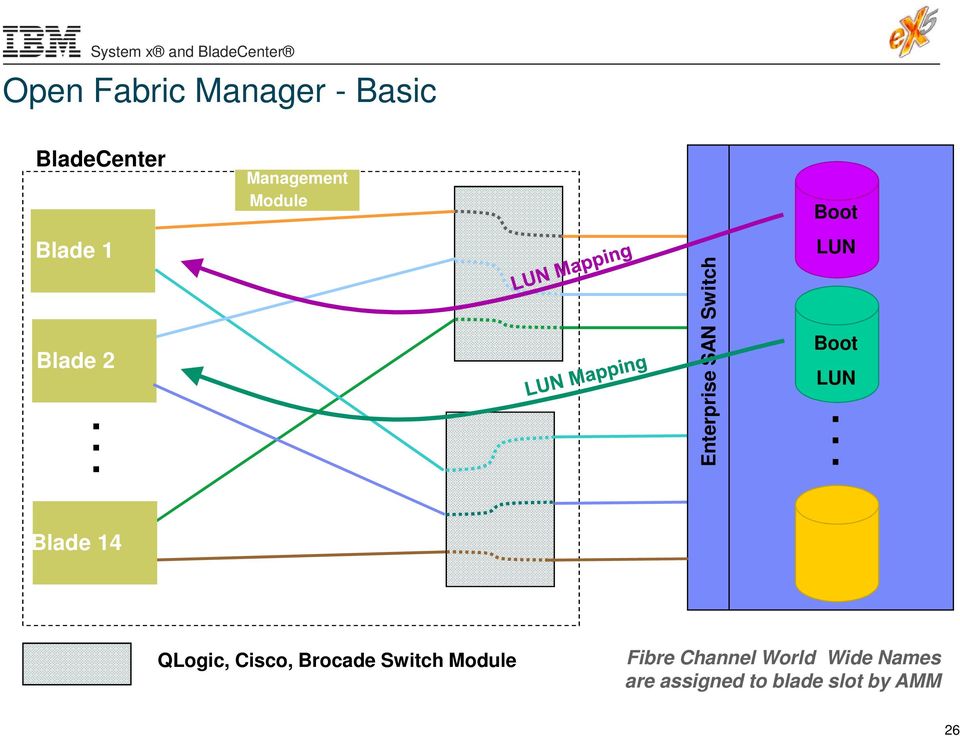 IBM System x® and BladeCenter®

eX5

Open Fabric Manager - Basic

BladeCenter

Management Module

Blade 1

Blade 2

.
.
.

Blade 14

LUN Mapping

LUN Mapping

Enterprise SAN Switch

Boot LUN

Boot LUN

.
.
.

QLogic, Cisco, Brocade Switch Module

Fibre Channel World Wide Names are assigned to blade slot by AMM

26